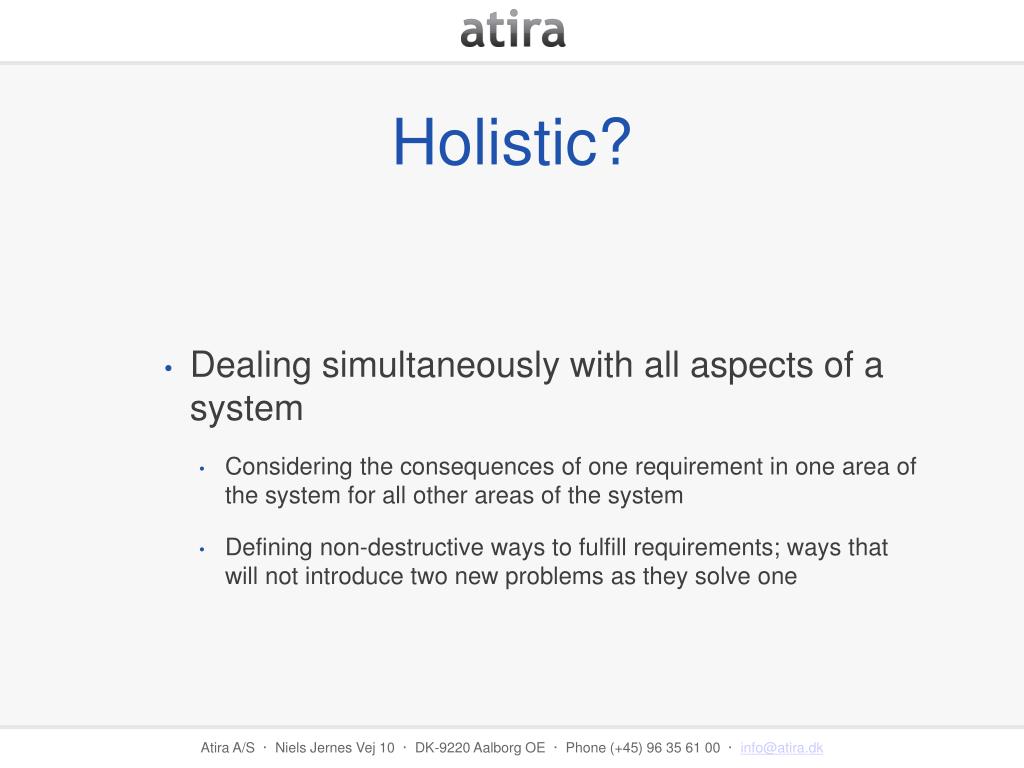 atira

Holistic?

• Dealing simultaneously with all aspects of a system

• Considering the consequences of one requirement in one area of the system for all other areas of the system

• Defining non-destructive ways to fulfill requirements; ways that will not introduce two new problems as they solve one

Atira A/S · Niels Jernes Vej 10 · DK-9220 Aalborg OE · Phone (+45) 96 35 61 00 · info@atira.dk